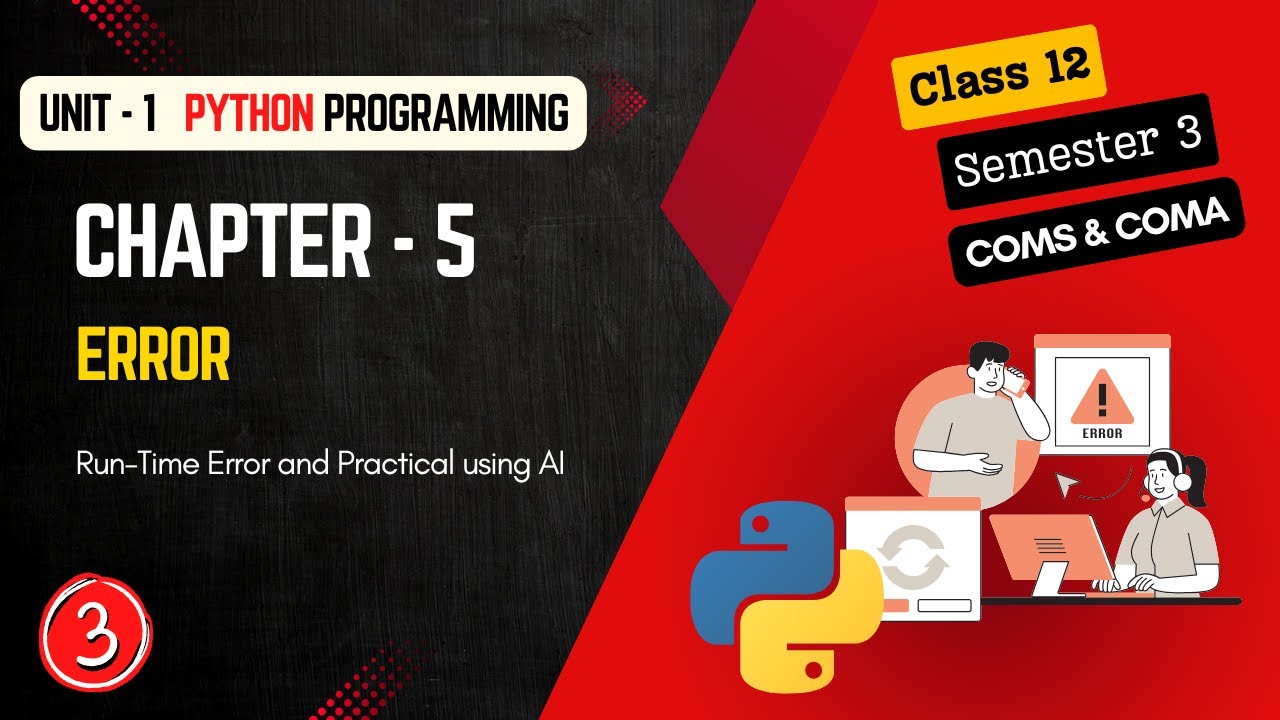 UNIT - 1 PYTHON PROGRAMMING

CHAPTER - 5

ERROR

Run-Time Error and Practical using AI

3

Class 12

Semester 3

COMS & COMA

ERROR